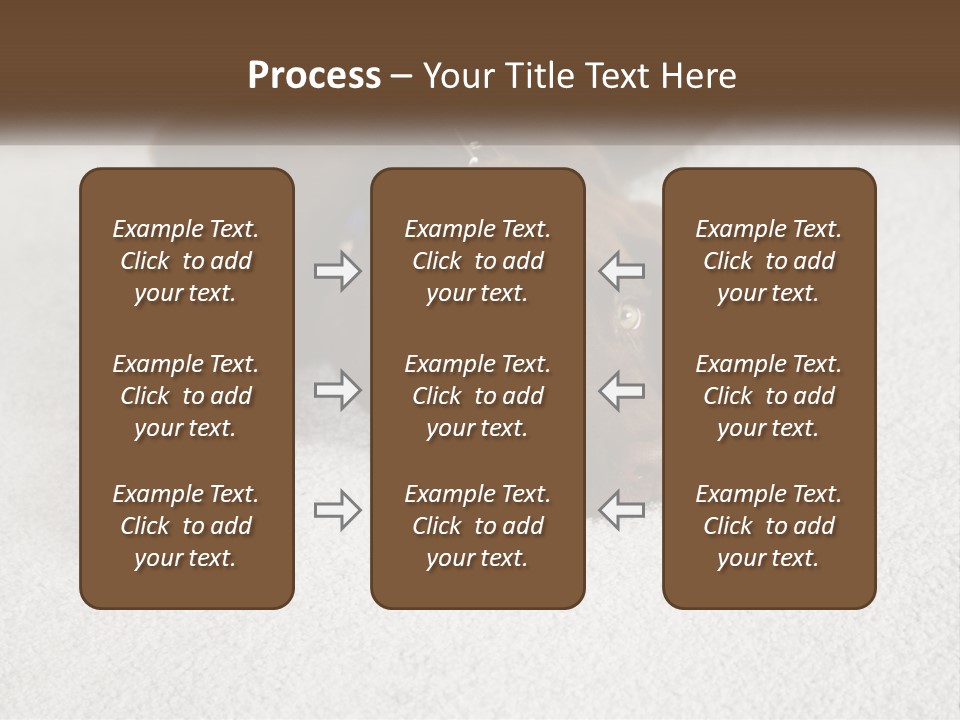 Process – Your Title Text Here

Example Text. Click to add your text.

Example Text. Click to add your text.

Example Text. Click to add your text.

Example Text. Click to add your text.

Example Text. Click to add your text.

Example Text. Click to add your text.

Example Text. Click to add your text.

Example Text. Click to add your text.

Example Text. Click to add your text.